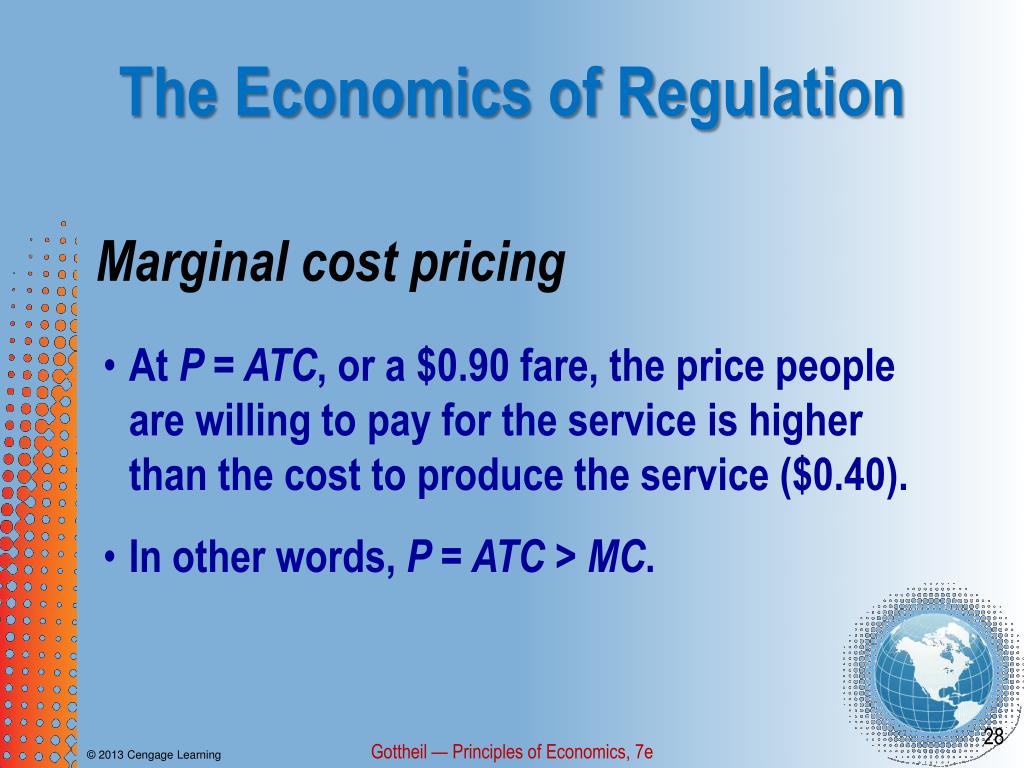 The Economics of Regulation

Marginal cost pricing

• At $P = ATC$, or a \$0.90 fare, the price people are willing to pay for the service is higher than the cost to produce the service (\$0.40).

• In other words, $P = ATC > MC$.

© 2013 Cengage Learning

Gottheil — Principles of Economics, 7e

28